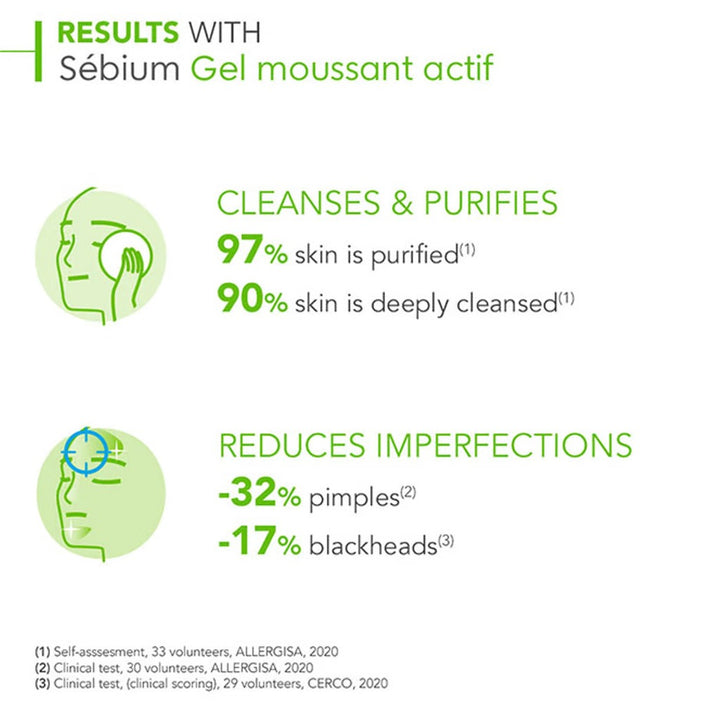 RESULTS WITH
Sébium Gel moussant actif

CLEANSES & PURIFIES
97% skin is purified$^{(1)}$
90% skin is deeply cleansed$^{(1)}$

REDUCES IMPERFECTIONS
-32% pimples$^{(2)}$
-17% blackheads$^{(3)}$

(1) Self-asssesment, 33 volunteers, ALLERGISA, 2020
(2) Clinical test, 30 volunteers, ALLERGISA, 2020
(3) Clinical test, (clinical scoring), 29 volunteers, CERCO, 2020